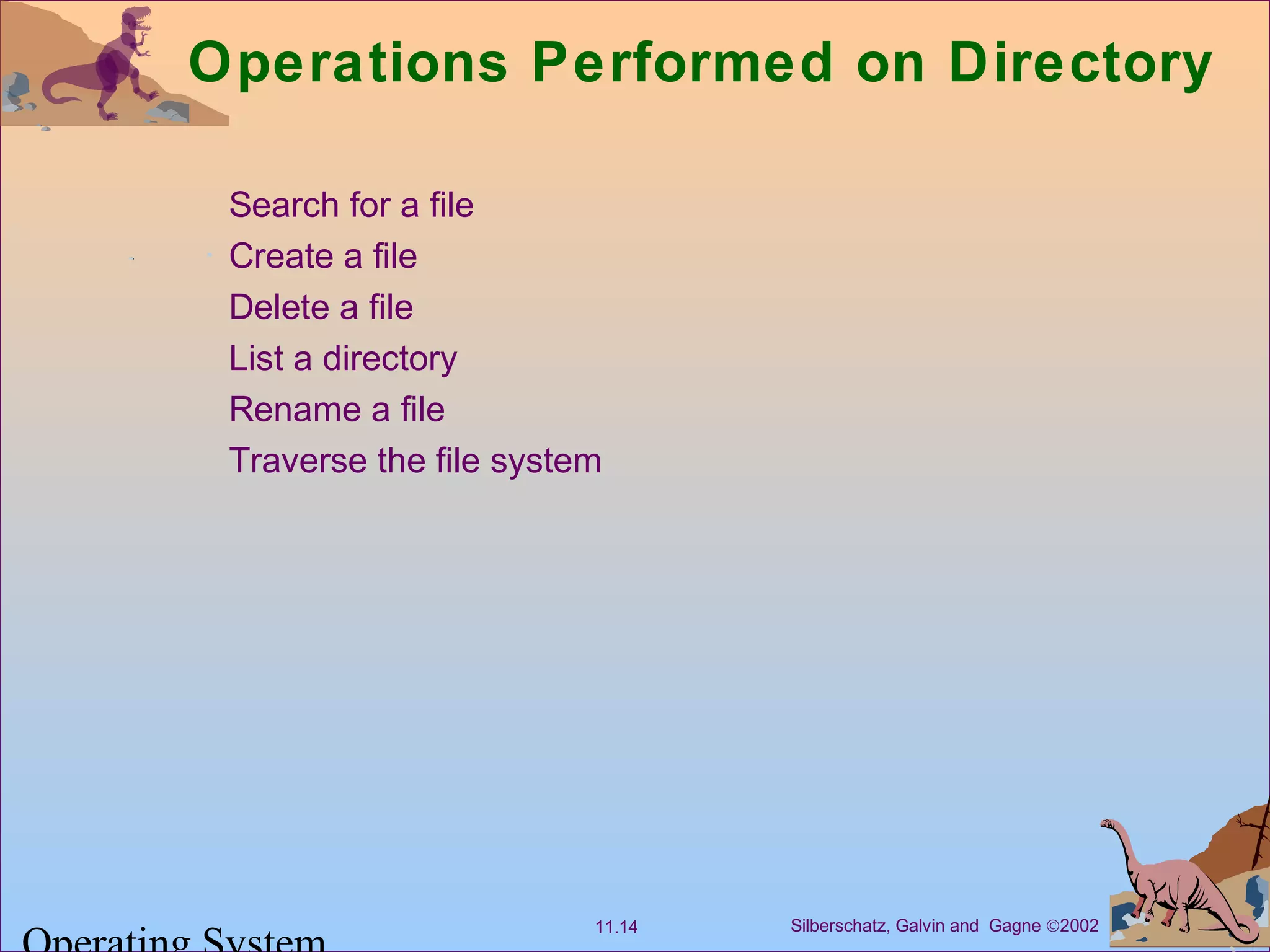 Operations Performed on Directory

Search for a file

Create a file

Delete a file

List a directory

Rename a file

Traverse the file system

Operating System

11.14

Silberschatz, Galvin and Gagne ©2002